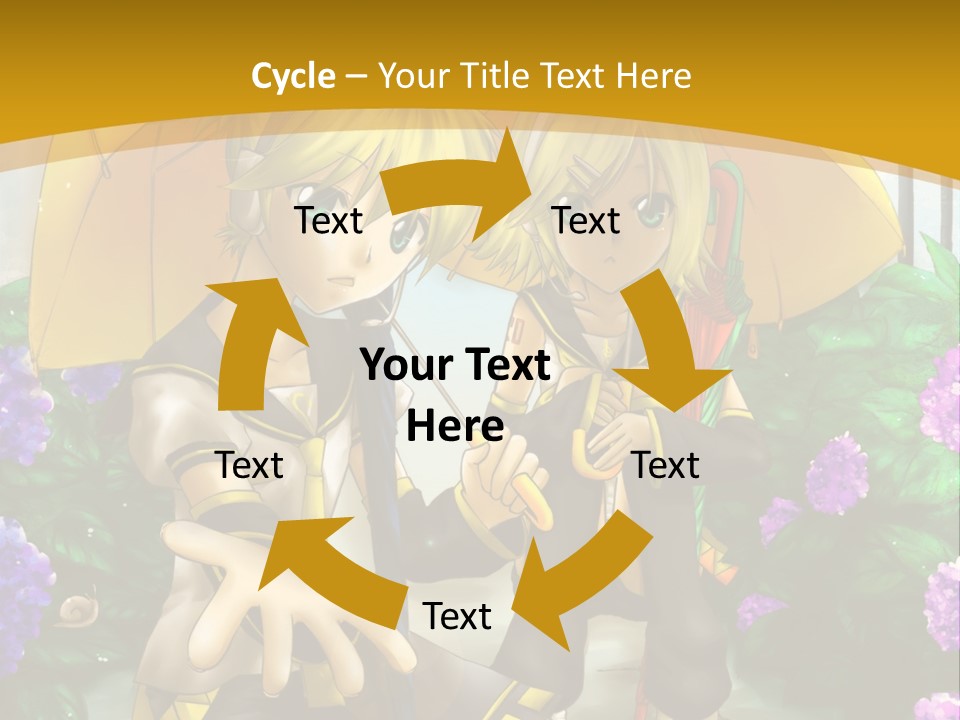 Cycle – Your Title Text Here

Text

Text

Your Text Here

Text

Text

Text